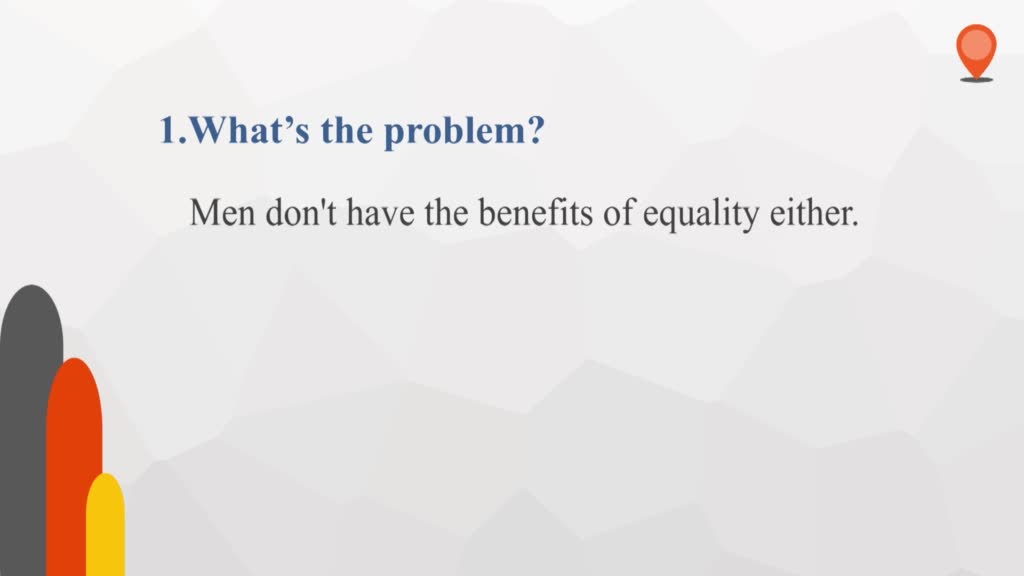 1.What’s the problem?

Men don't have the benefits of equality either.